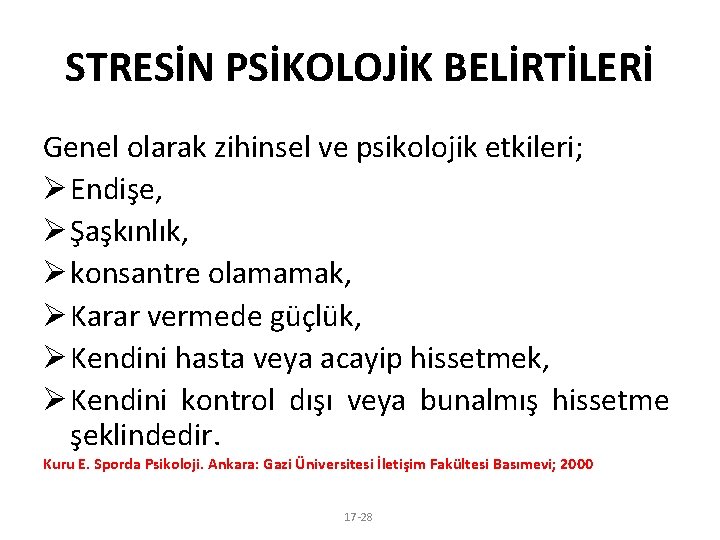 STRESİN PSİKOLOJİK BELİRTİLERİ

Genel olarak zihinsel ve psikolojik etkileri;
➢ Endişe,
➢ Şaşkınlık,
➢ konsantre olamamak,
➢ Karar vermede güçlük,
➢ Kendini hasta veya acayip hissetmek,
➢ Kendini kontrol dışı veya bunalmış hissetme şeklindedir.

Kuru E. Sporda Psikoloji. Ankara: Gazi Üniversitesi İletişim Fakültesi Basımevi; 2000

17-28